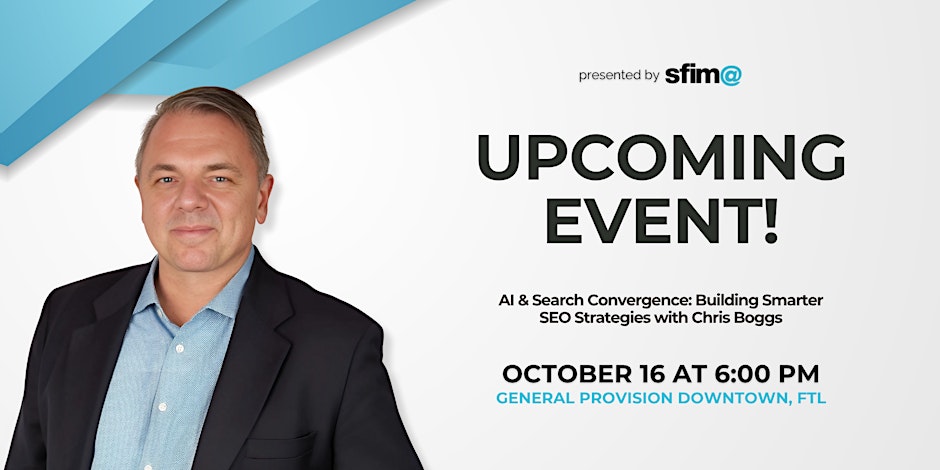 presented by sfim@

UPCOMING EVENT!

AI & Search Convergence: Building Smarter SEO Strategies with Chris Boggs

OCTOBER 16 AT 6:00 PM
GENERAL PROVISION DOWNTOWN, FTL